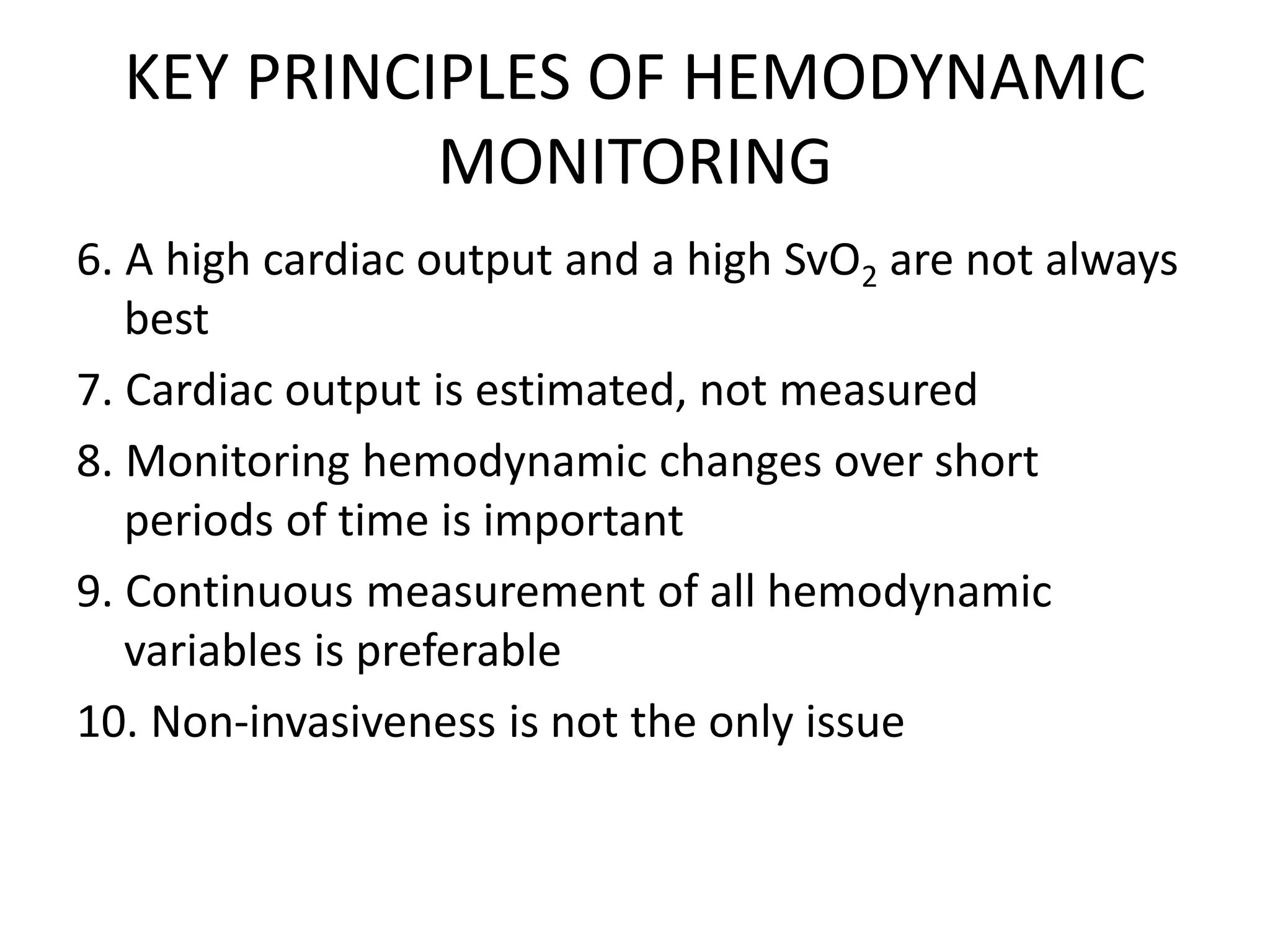 KEY PRINCIPLES OF HEMODYNAMIC MONITORING

6. A high cardiac output and a high $SvO_2$ are not always best

7. Cardiac output is estimated, not measured

8. Monitoring hemodynamic changes over short periods of time is important

9. Continuous measurement of all hemodynamic variables is preferable

10. Non-invasiveness is not the only issue